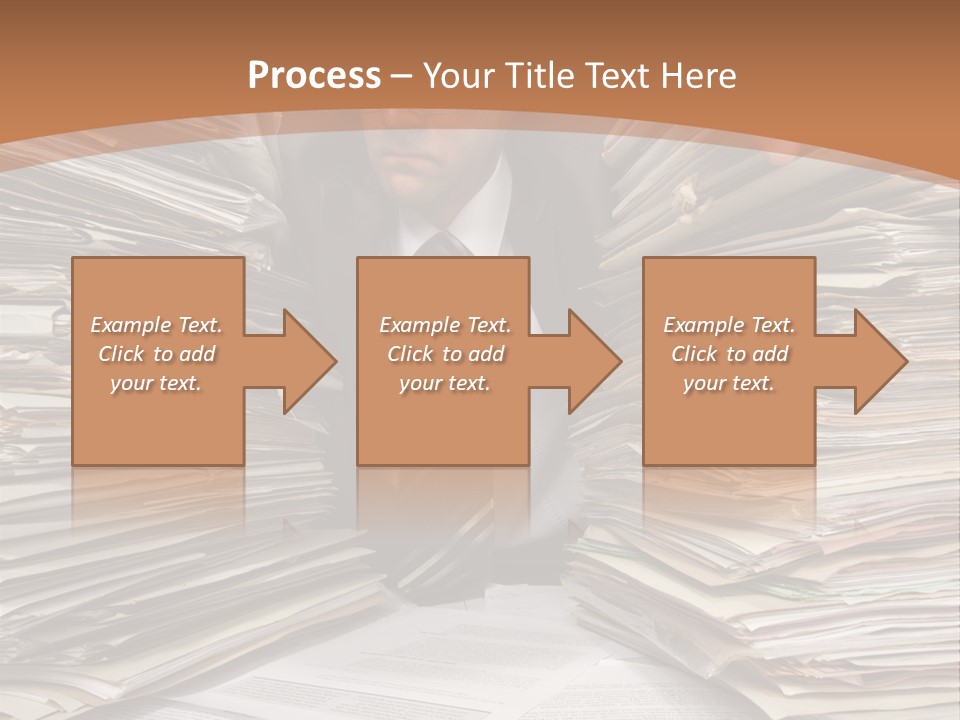 Process – Your Title Text Here

Example Text. Click to add your text.

Example Text. Click to add your text.

Example Text. Click to add your text.